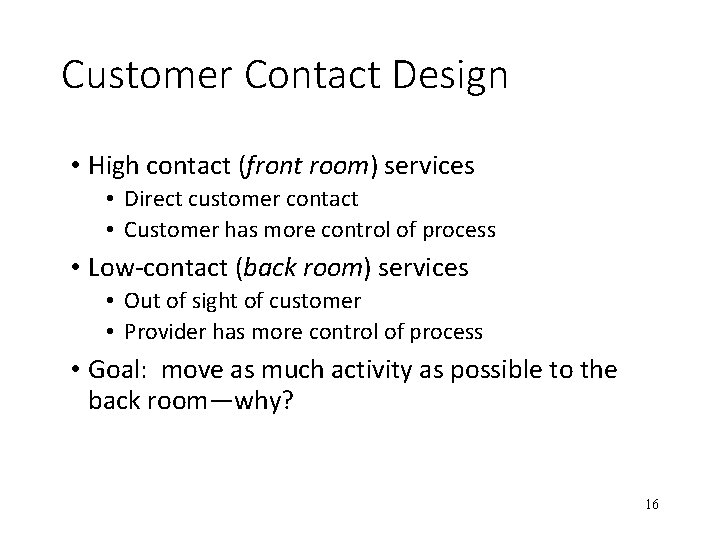 Customer Contact Design

• High contact (front room) services
  • Direct customer contact
  • Customer has more control of process
• Low-contact (back room) services
  • Out of sight of customer
  • Provider has more control of process
• Goal: move as much activity as possible to the back room—why?

16